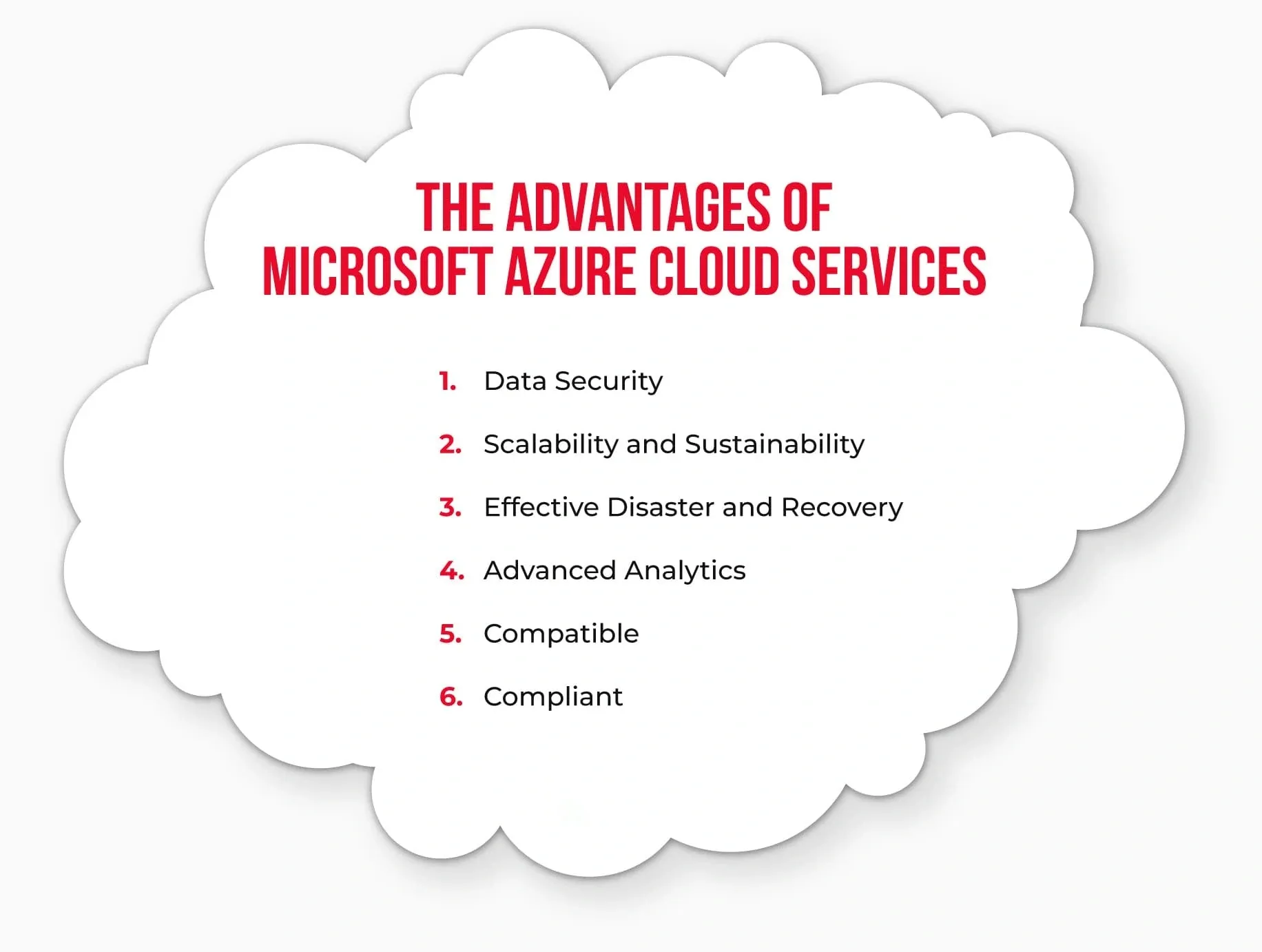 THE ADVANTAGES OF MICROSOFT AZURE CLOUD SERVICES

1. Data Security
2. Scalability and Sustainability
3. Effective Disaster and Recovery
4. Advanced Analytics
5. Compatible
6. Compliant